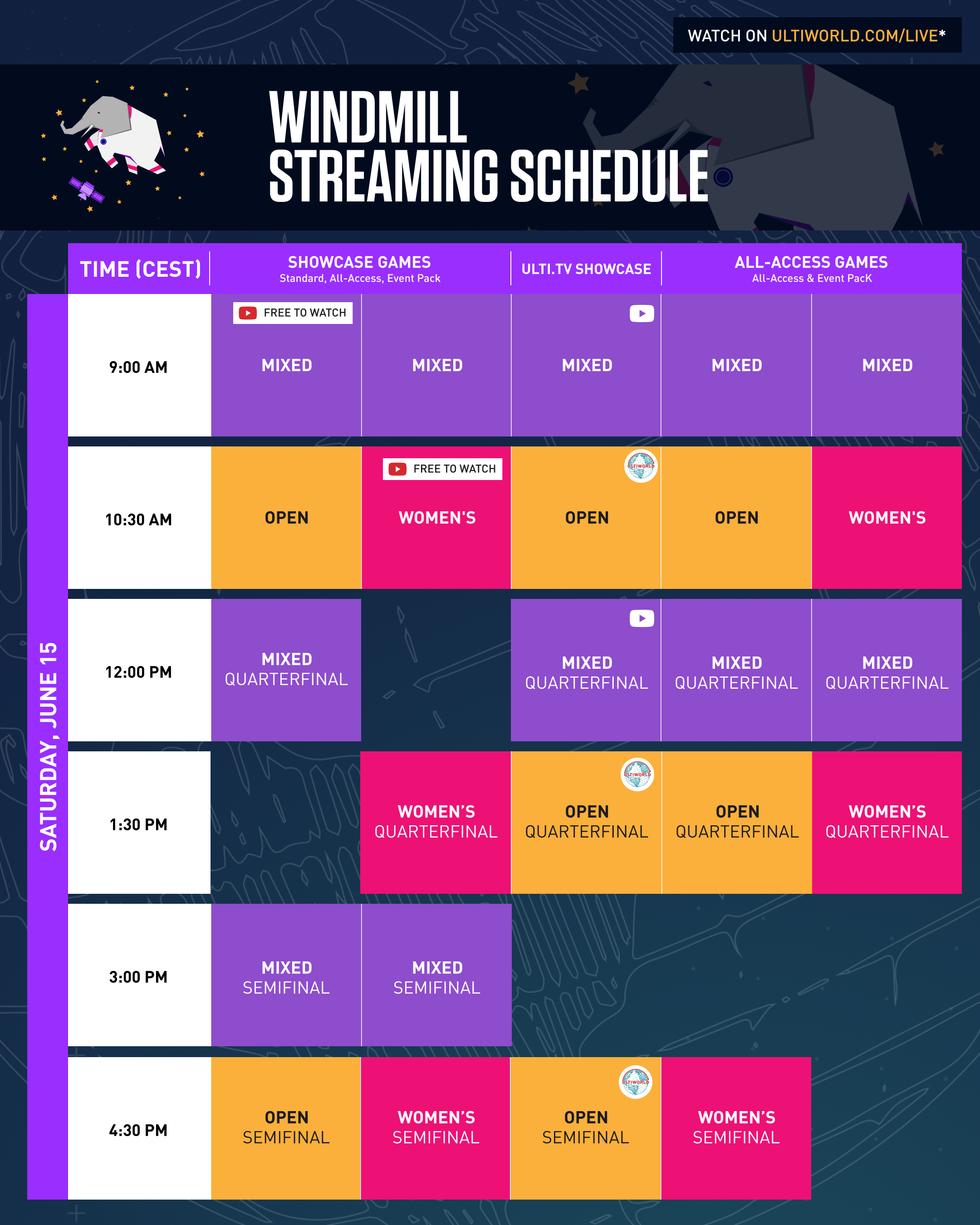 WATCH ON ULTIWORLD.COM/LIVE*

WINDMILL STREAMING SCHEDULE

SATURDAY, JUNE 15

| TIME (CEST) | SHOWCASE GAMES Standard, All-Access, Event Pack | | ULTI.TV SHOWCASE | ALL-ACCESS GAMES All-Access & Event PacK | |
|---|---|---|---|---|---|
| 9:00 AM | FREE TO WATCH MIXED | MIXED | MIXED | MIXED | MIXED |
| 10:30 AM | OPEN | FREE TO WATCH WOMEN'S | ULTIWORLD OPEN | OPEN | WOMEN'S |
| 12:00 PM | MIXED QUARTERFINAL | | MIXED QUARTERFINAL | MIXED QUARTERFINAL | MIXED QUARTERFINAL |
| 1:30 PM | | WOMEN'S QUARTERFINAL | ULTIWORLD OPEN QUARTERFINAL | OPEN QUARTERFINAL | WOMEN'S QUARTERFINAL |
| 3:00 PM | MIXED SEMIFINAL | MIXED SEMIFINAL | | | |
| 4:30 PM | OPEN SEMIFINAL | WOMEN'S SEMIFINAL | ULTIWORLD OPEN SEMIFINAL | WOMEN'S SEMIFINAL | |